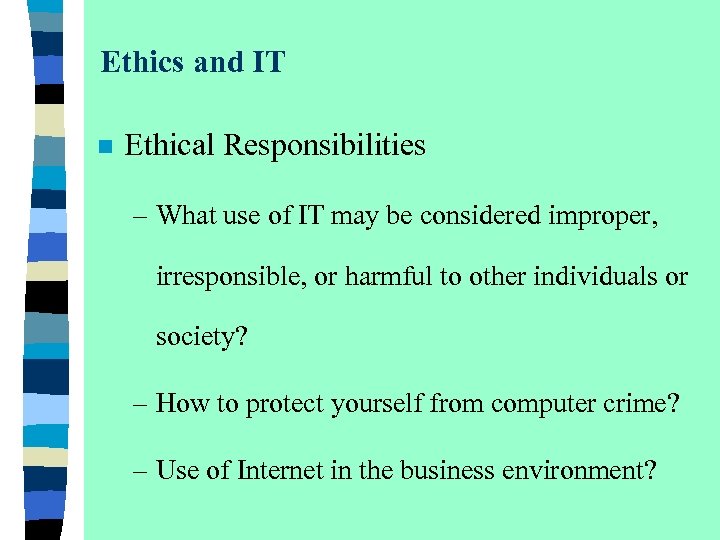 Ethics and IT

■ Ethical Responsibilities

– What use of IT may be considered improper, irresponsible, or harmful to other individuals or society?

– How to protect yourself from computer crime?

– Use of Internet in the business environment?